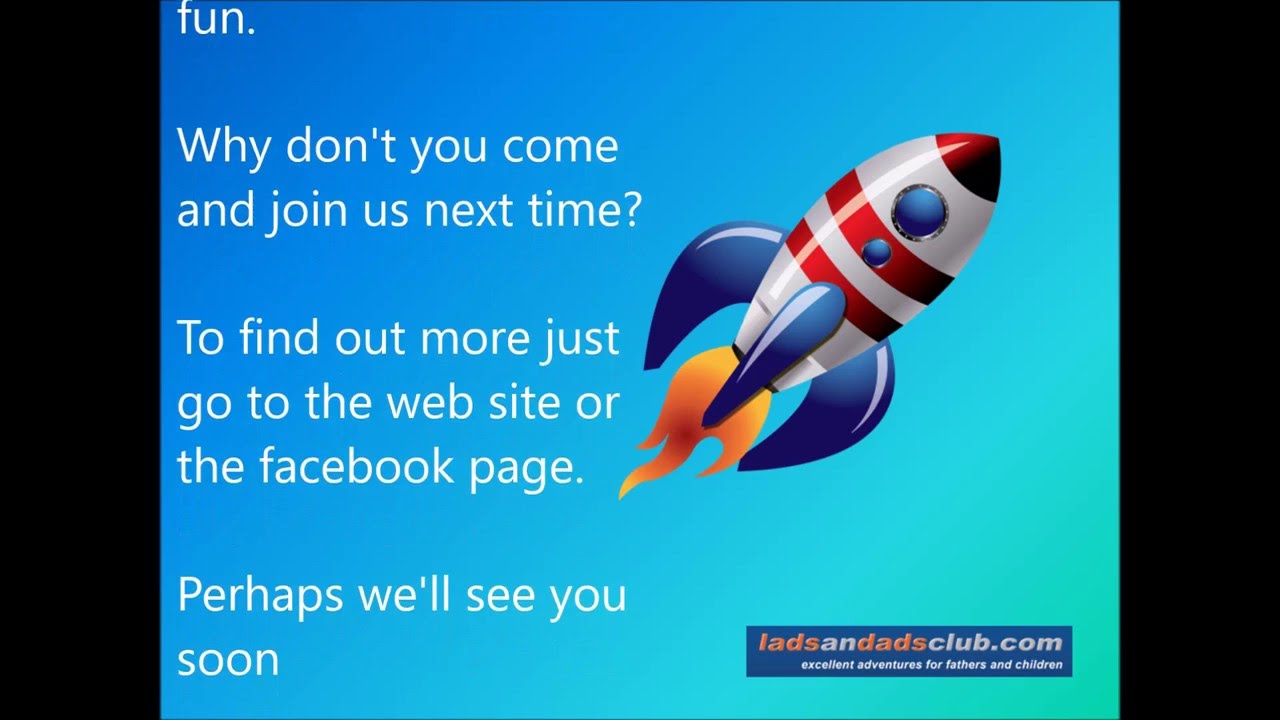 fun.

Why don't you come and join us next time?

To find out more just go to the web site or the facebook page.

Perhaps we'll see you soon

ladsandadsclub.com
excellent adventures for fathers and children